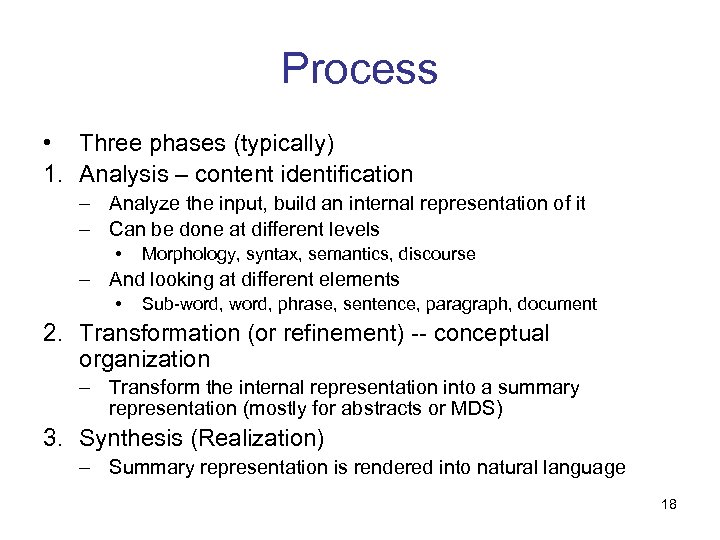 Process

• Three phases (typically)
1. Analysis – content identification
– Analyze the input, build an internal representation of it
– Can be done at different levels
• Morphology, syntax, semantics, discourse
– And looking at different elements
• Sub-word, word, phrase, sentence, paragraph, document
2. Transformation (or refinement) -- conceptual organization
– Transform the internal representation into a summary representation (mostly for abstracts or MDS)
3. Synthesis (Realization)
– Summary representation is rendered into natural language

18